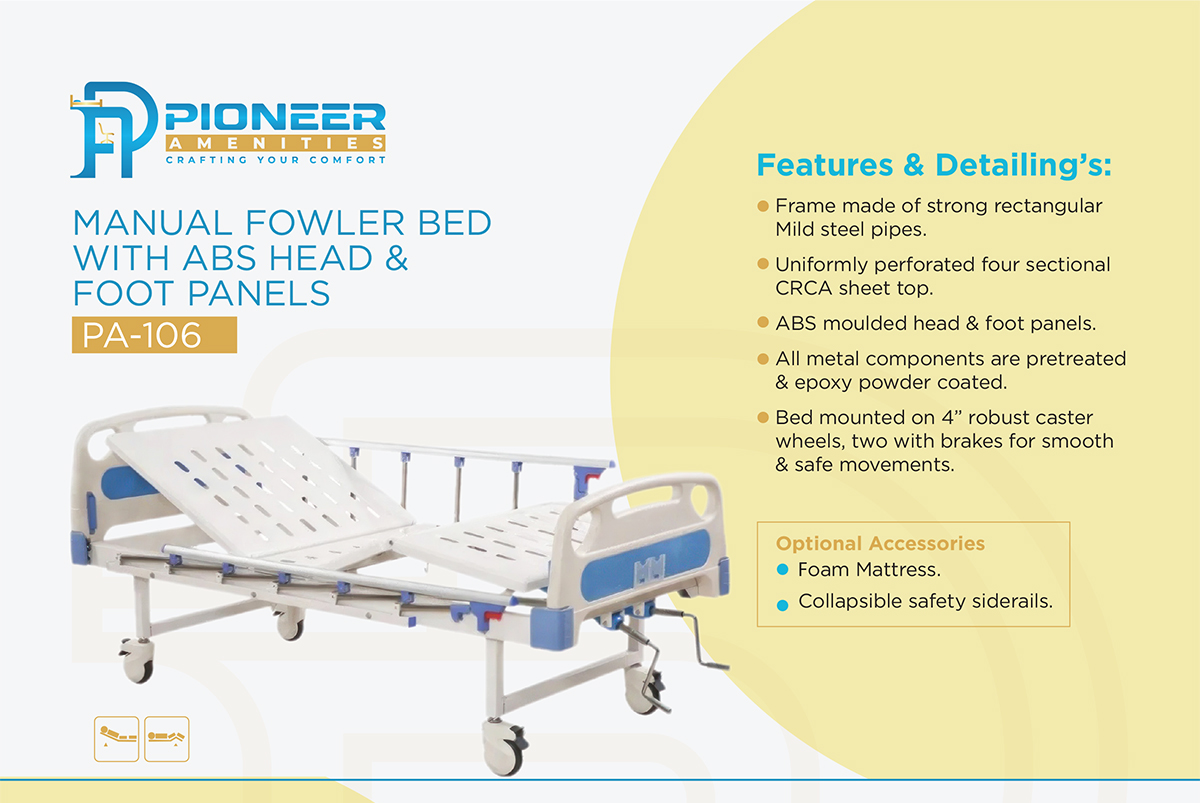 PIONEER
AMENITIES
CRAFTING YOUR COMFORT

MANUAL FOWLER BED WITH ABS HEAD & FOOT PANELS
PA-106

Features & Detailing's:
Frame made of strong rectangular Mild steel pipes.
Uniformly perforated four sectional CRCA sheet top.
ABS moulded head & foot panels.
All metal components are pretreated & epoxy powder coated.
Bed mounted on 4" robust caster wheels, two with brakes for smooth & safe movements.

Optional Accessories
Foam Mattress.
Collapsible safety siderails.